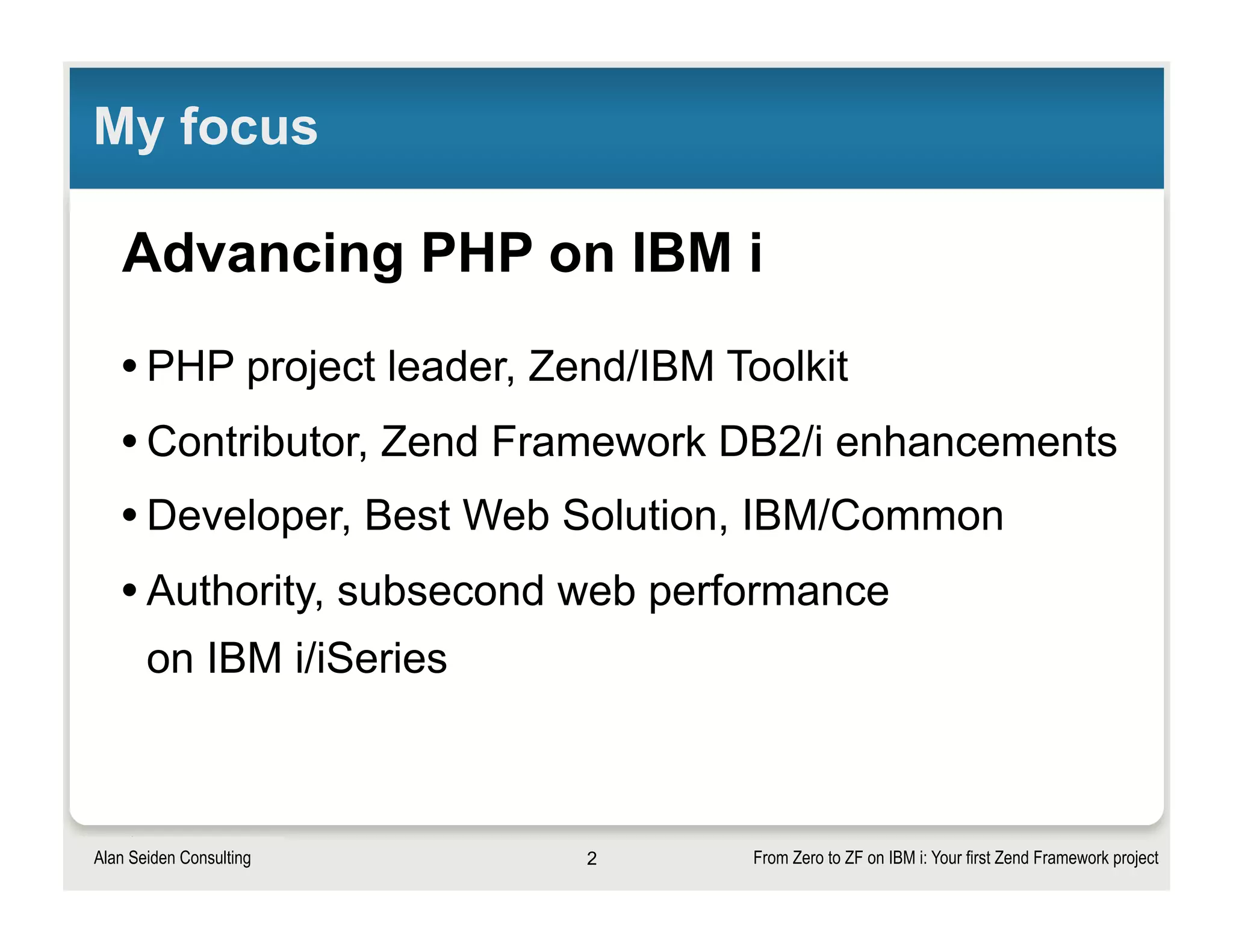 My focus

Advancing PHP on IBM i

• PHP project leader, Zend/IBM Toolkit
• Contributor, Zend Framework DB2/i enhancements
• Developer, Best Web Solution, IBM/Common
• Authority, subsecond web performance on IBM i/iSeries

Alan Seiden Consulting
2
From Zero to ZF on IBM i: Your first Zend Framework project